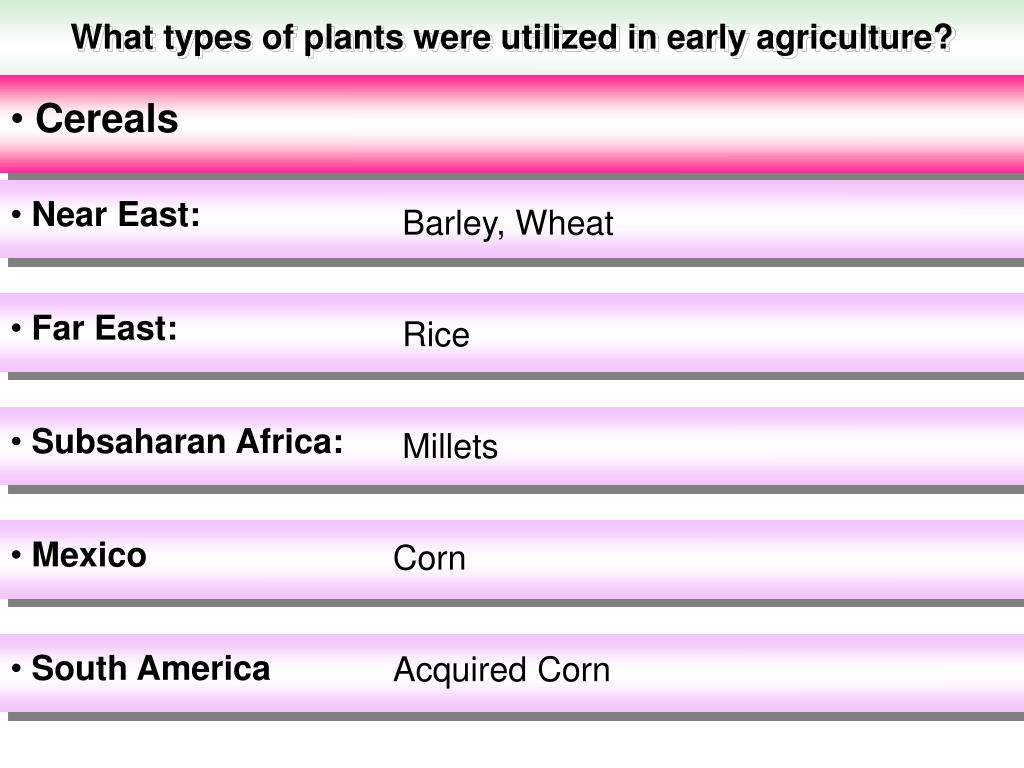 What types of plants were utilized in early agriculture?

• Cereals

• Near East: Barley, Wheat

• Far East: Rice

• Subsaharan Africa: Millets

• Mexico Corn

• South America Acquired Corn